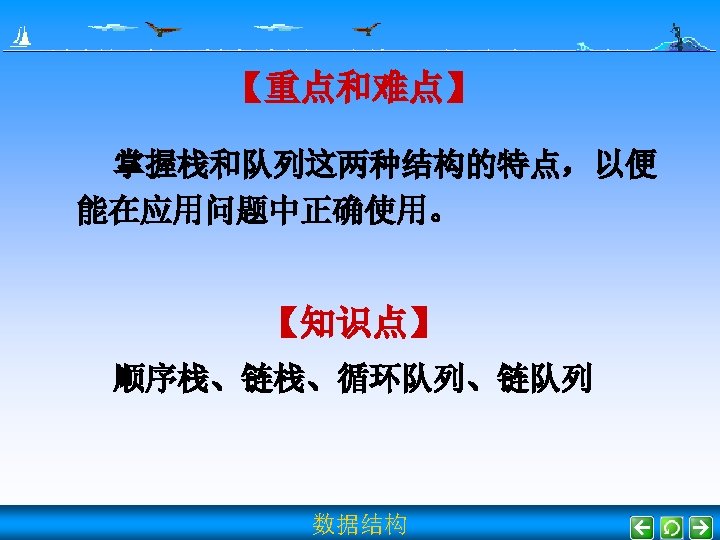 【重点和难点】

掌握栈和队列这两种结构的特点，以便能在应用问题中正确使用。

【知识点】

顺序栈、链栈、循环队列、链队列

数据结构